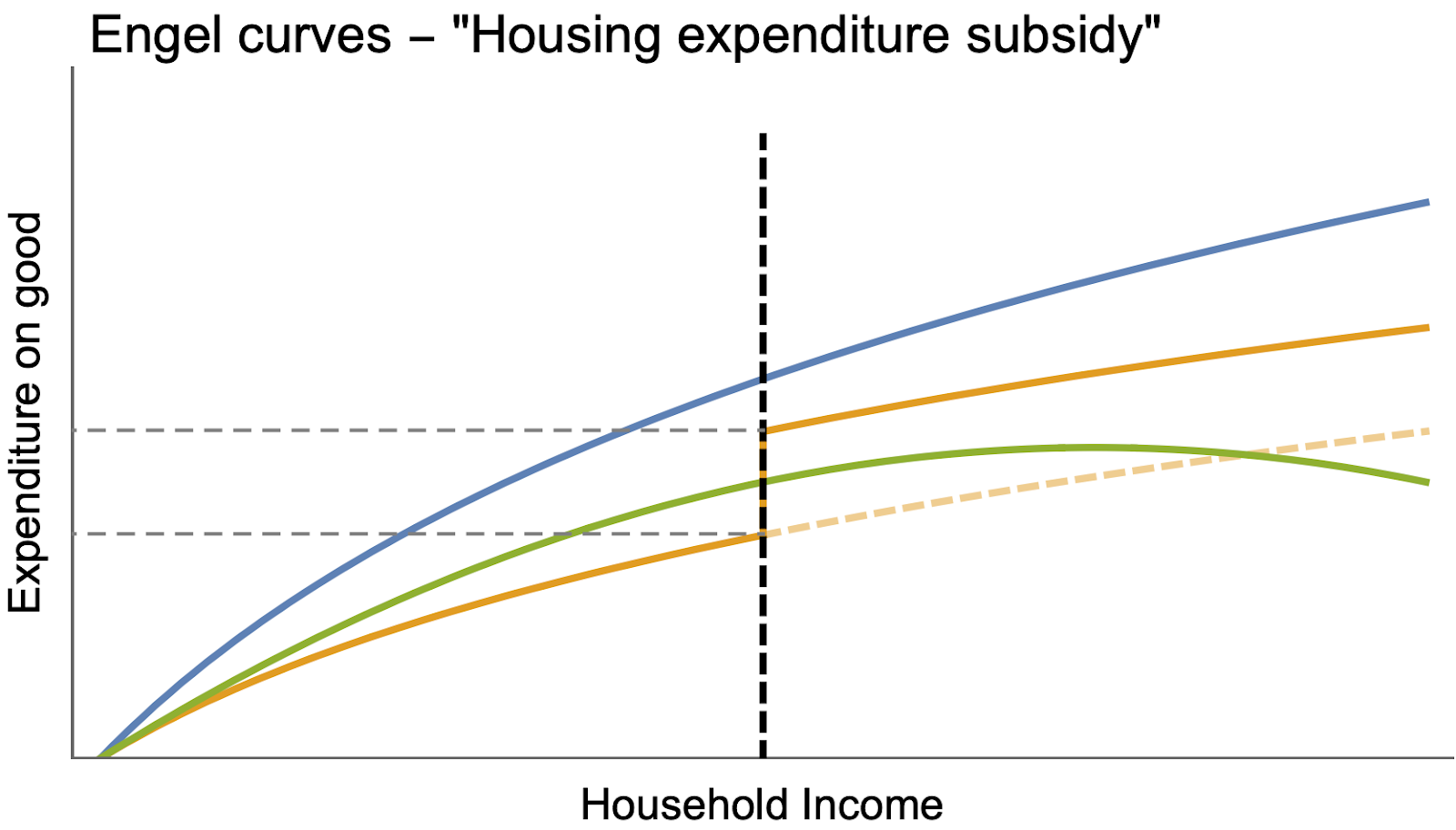 Engel curves – "Housing expenditure subsidy"

Expenditure on good

Household Income